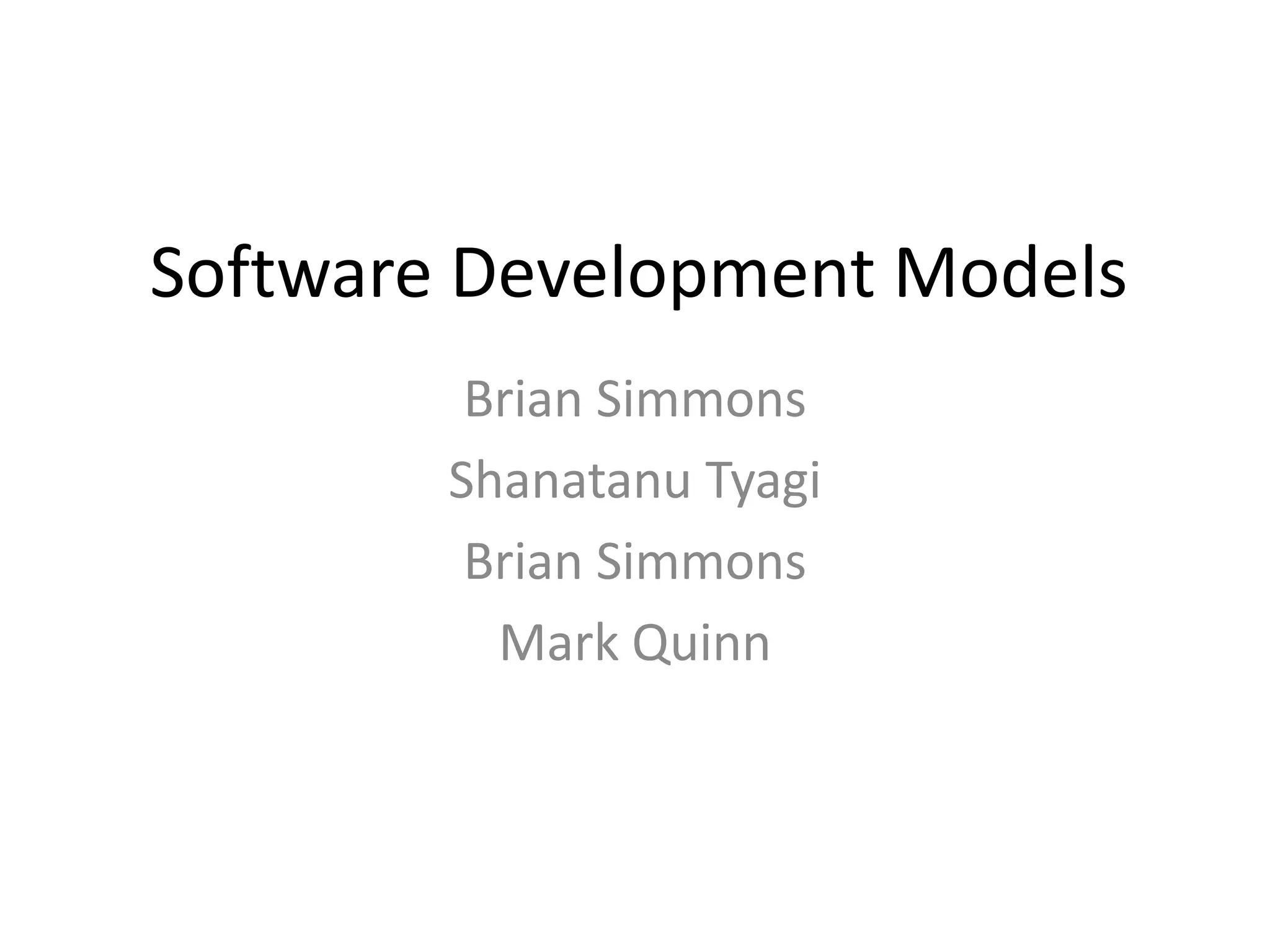 Software Development Models

Brian Simmons

Shanatanu Tyagi

Brian Simmons

Mark Quinn